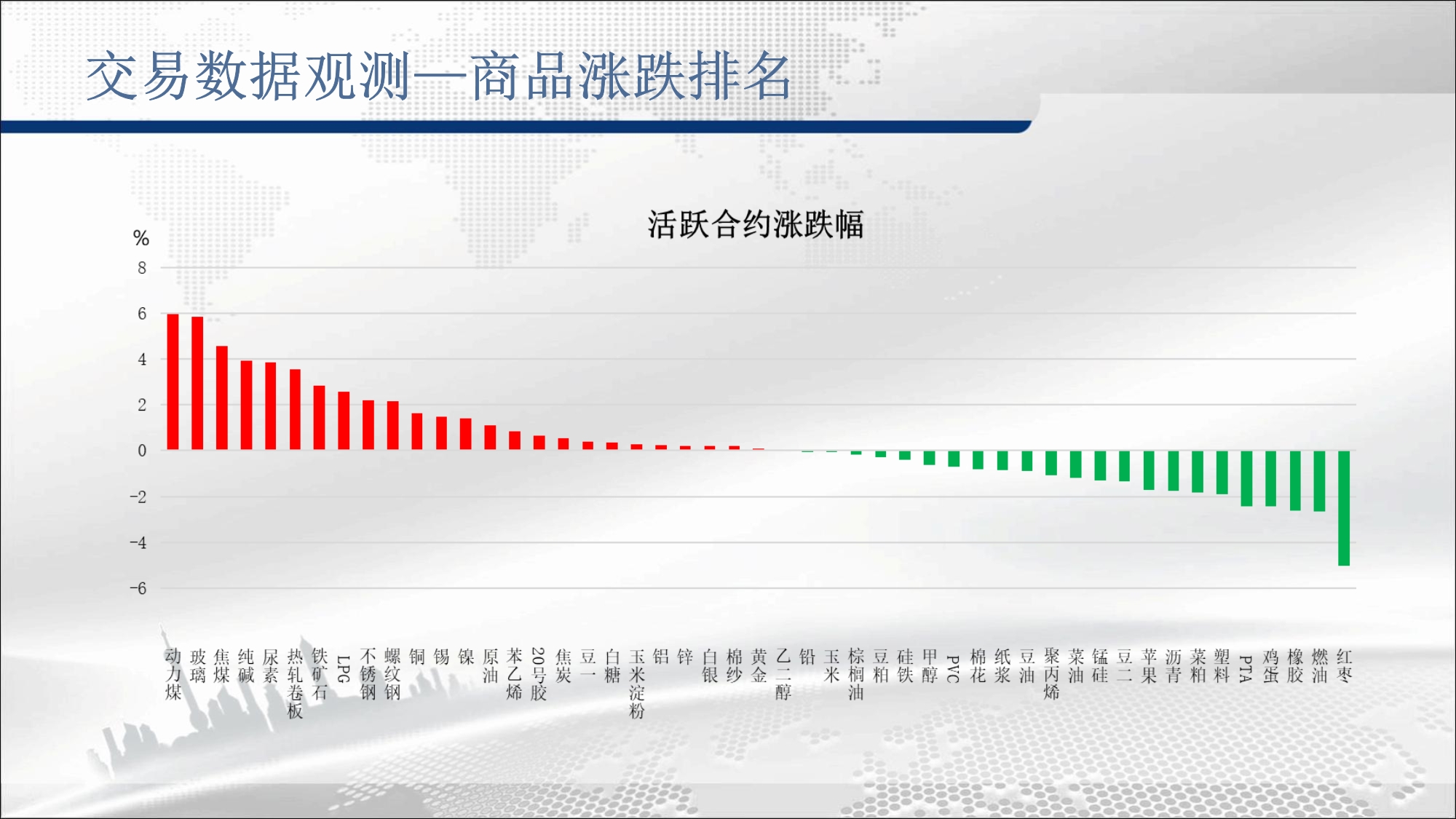 交易数据观测—商品涨跌排名

活跃合约涨跌幅

%
8
6
4
2
0
-2
-4
-6

动力煤 玻璃 焦煤 纯碱 尿素 热轧卷板 铁矿石 LPG 不锈钢 螺纹钢 铜 锡 镍 原油 苯乙烯 20号胶 焦炭 豆一 白糖 玉米淀粉 铝 锌 白银 棉纱 黄金 乙二醇 铅 玉米 棕榈油 豆粕 硅铁 甲醇 PVC 棉花 纸浆 豆油 聚丙烯 菜油 锰硅 豆二 苹果 沥青 菜粕 塑料 PTA 鸡蛋 橡胶 燃油 红枣